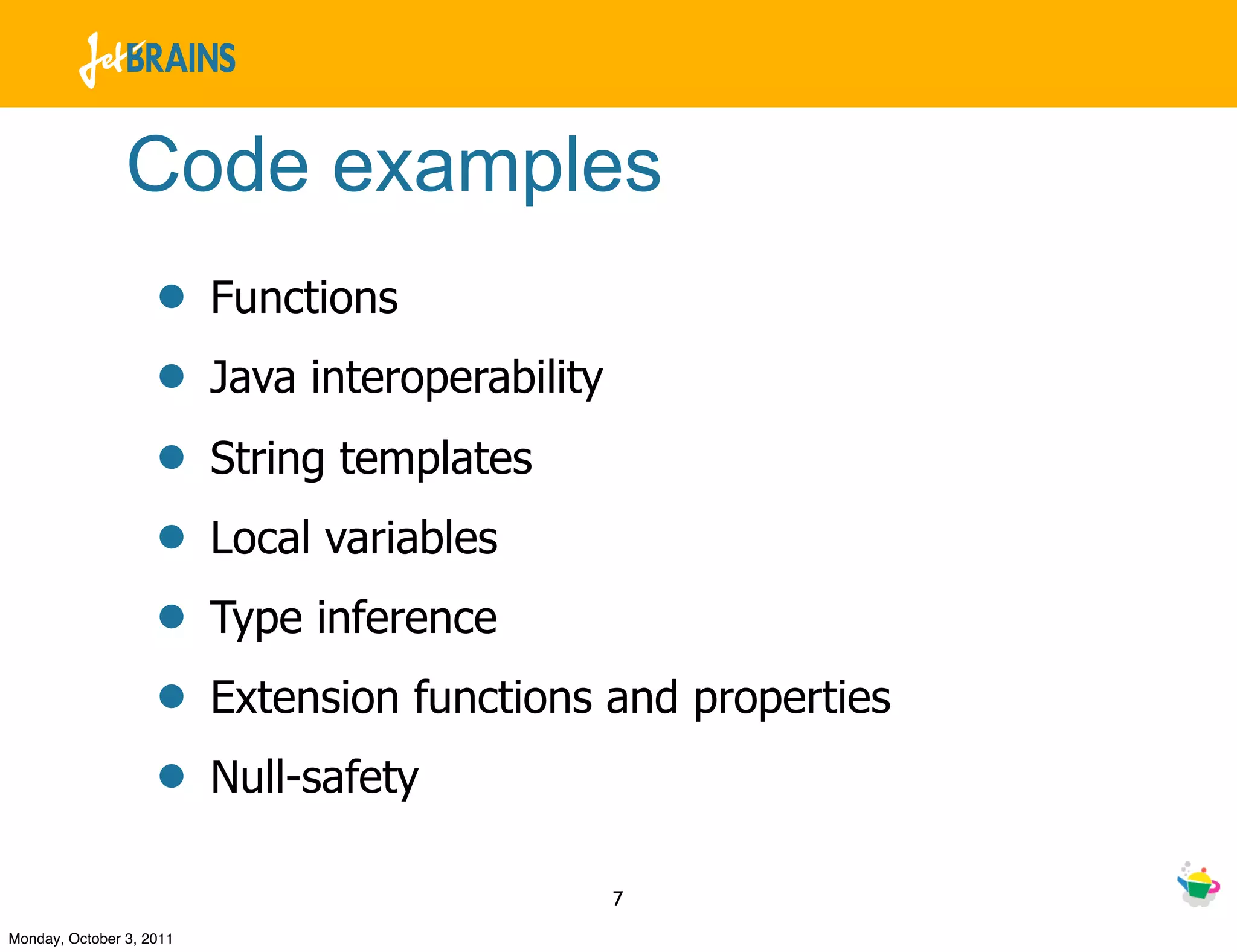 JetBRAINS

Code examples

- Functions
- Java interoperability
- String templates
- Local variables
- Type inference
- Extension functions and properties
- Null-safety

7

Monday, October 3, 2011